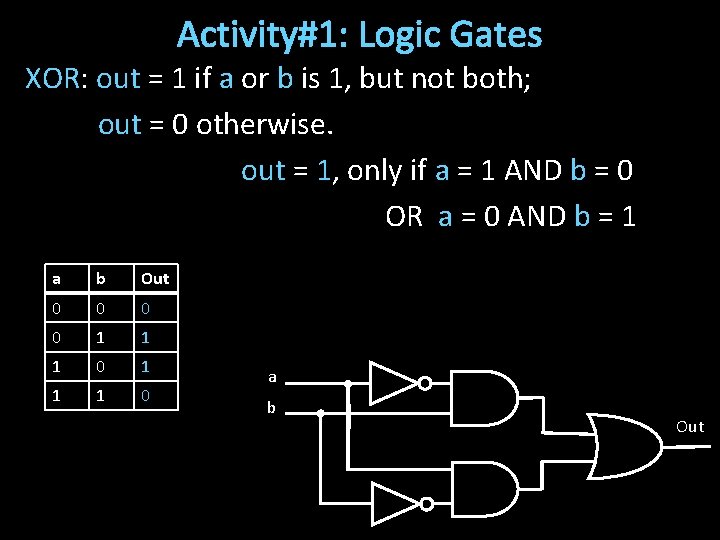 Activity#1: Logic Gates

XOR: out = 1 if a or b is 1, but not both;

out = 0 otherwise.

out = 1, only if a = 1 AND b = 0

OR a = 0 AND b = 1

| a | b | Out |
|---|---|---|
| 0 | 0 | 0 |
| 0 | 1 | 1 |
| 1 | 0 | 1 |
| 1 | 1 | 0 |

a
b
Out